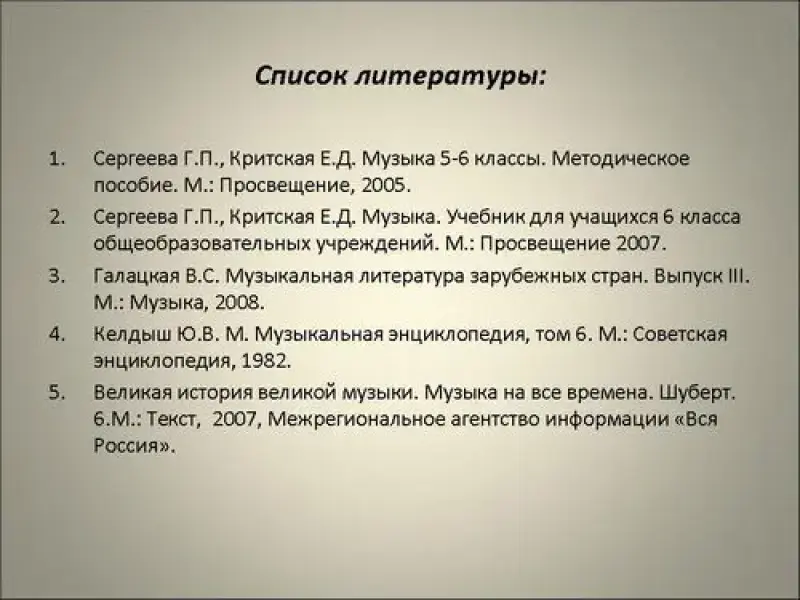 Список литературы:

1. Сергеева Г.П., Критская Е.Д. Музыка 5-6 классы. Методическое пособие. М.: Просвещение, 2005.
2. Сергеева Г.П., Критская Е.Д. Музыка. Учебник для учащихся 6 класса общеобразовательных учреждений. М.: Просвещение 2007.
3. Галацкая В.С. Музыкальная литература зарубежных стран. Выпуск III. М.: Музыка, 2008.
4. Келдыш Ю.В. М. Музыкальная энциклопедия, том 6. М.: Советская энциклопедия, 1982.
5. Великая история великой музыки. Музыка на все времена. Шуберт. 6.М.: Текст, 2007, Межрегиональное агентство информации «Вся Россия».